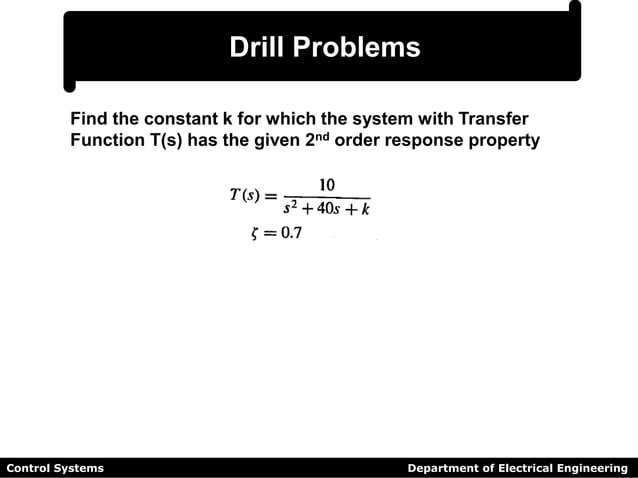 Drill Problems

Find the constant k for which the system with Transfer Function T(s) has the given 2$^{nd}$ order response property

$T(s) = \frac{10}{s^2 + 40s + k}$

$\zeta = 0.7$

Control Systems

Department of Electrical Engineering